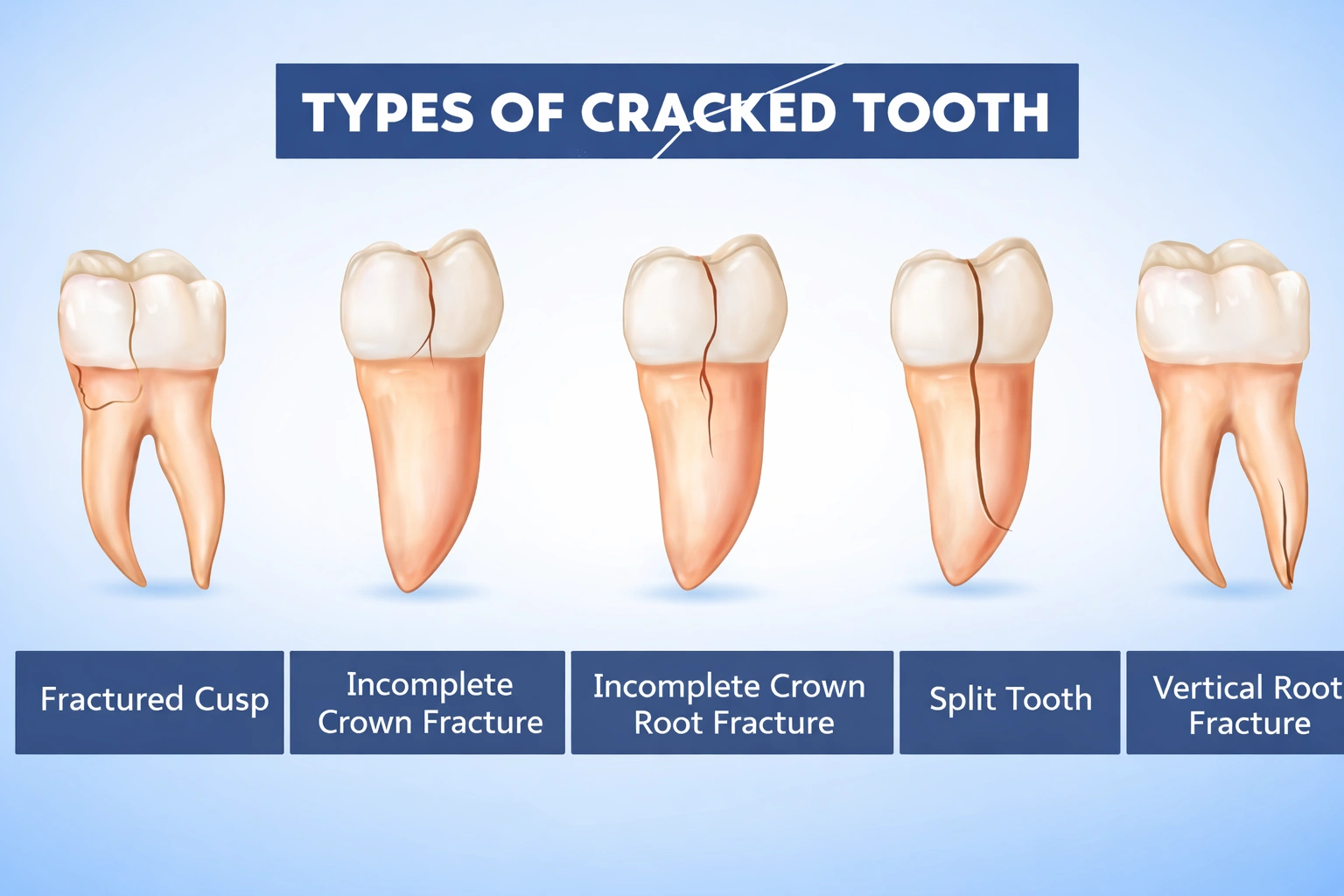 TYPES OF CRACKED TOOTH

Fractured Cusp

Incomplete Crown Fracture

Incomplete Crown Root Fracture

Split Tooth

Vertical Root Fracture